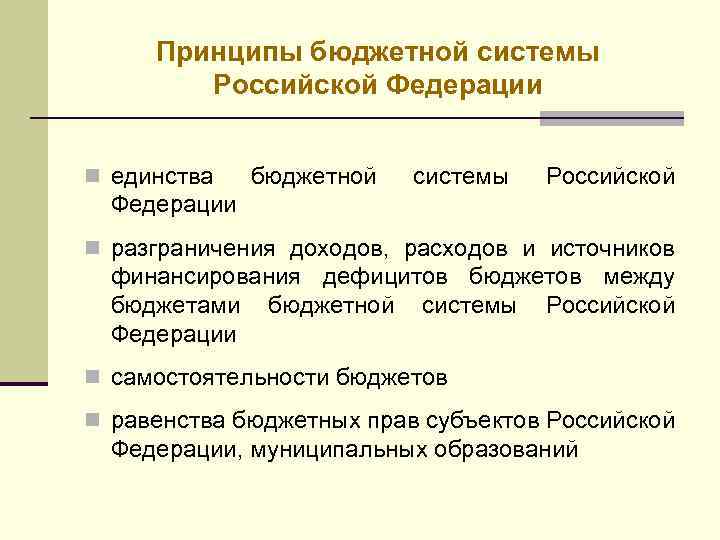 Принципы бюджетной системы Российской Федерации

- единства бюджетной системы Российской Федерации
- разграничения доходов, расходов и источников финансирования дефицитов бюджетов между бюджетами бюджетной системы Российской Федерации
- самостоятельности бюджетов
- равенства бюджетных прав субъектов Российской Федерации, муниципальных образований